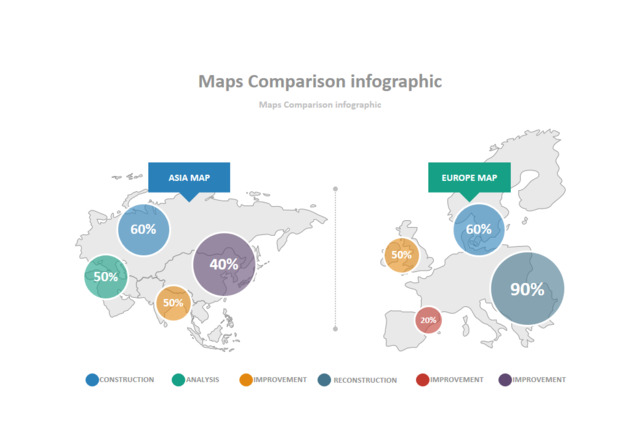 Maps Comparison infographic

Maps Comparison infographic

ASIA MAP

60%

50%

40%

50%

EUROPE MAP

60%

50%

90%

20%

CONSTRUCTION ANALYSIS IMPROVEMENT RECONSTRUCTION IMPROVEMENT IMPROVEMENT